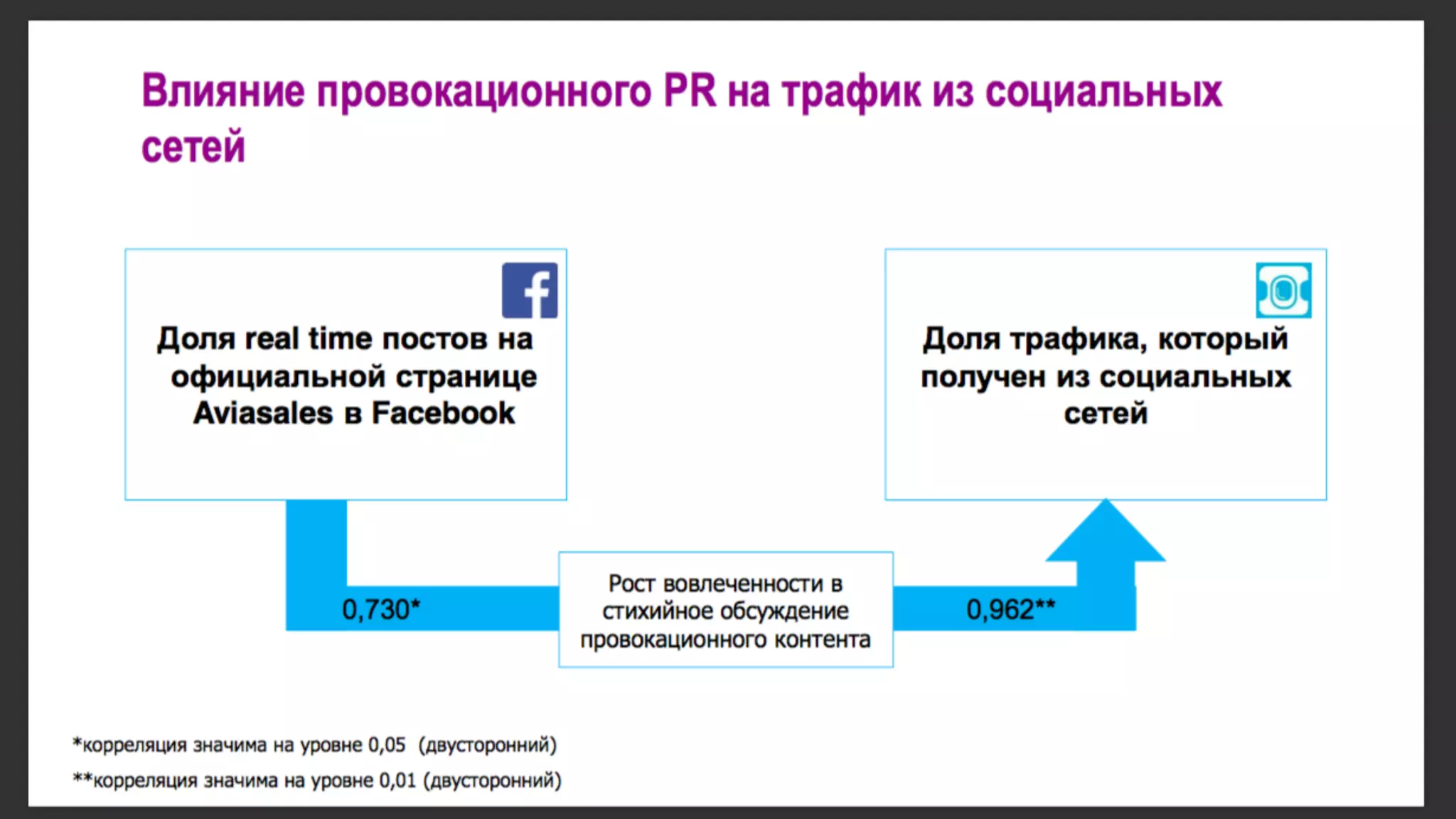 Влияние провокационного PR на трафик из социальных сетей

f

Доля real time постов на официальной странице Aviasales в Facebook

Доля трафика, который получен из социальных сетей

0,730*

Рост вовлеченности в стихийное обсуждение провокационного контента

0,962**

*корреляция значима на уровне 0,05 (двусторонний)

**корреляция значима на уровне 0,01 (двусторонний)